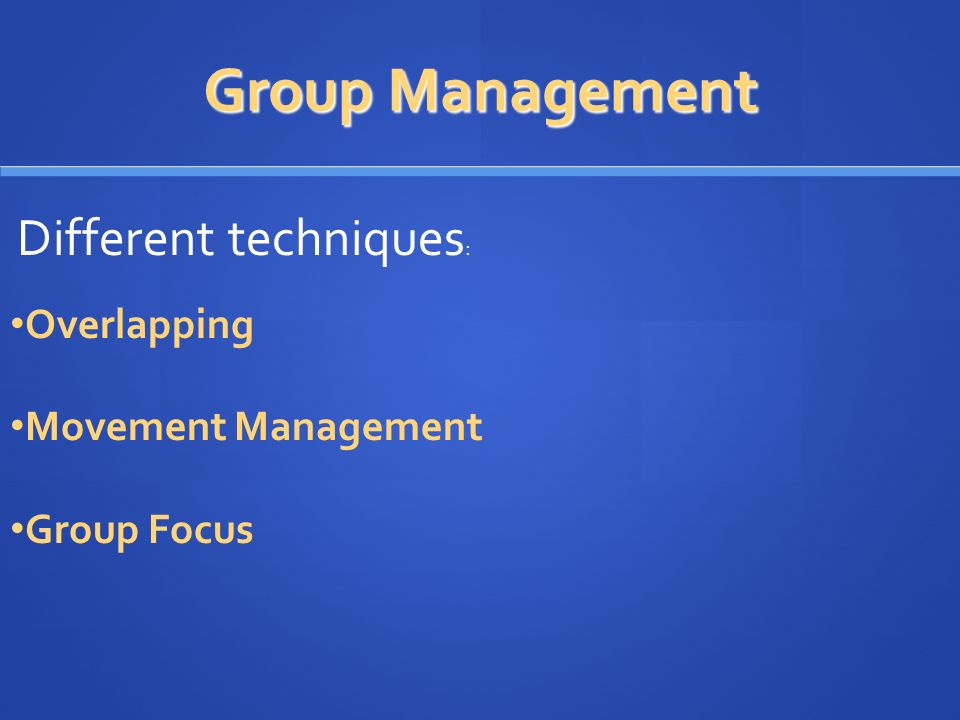 Group Management

Different techniques:

•Overlapping

•Movement Management

•Group Focus